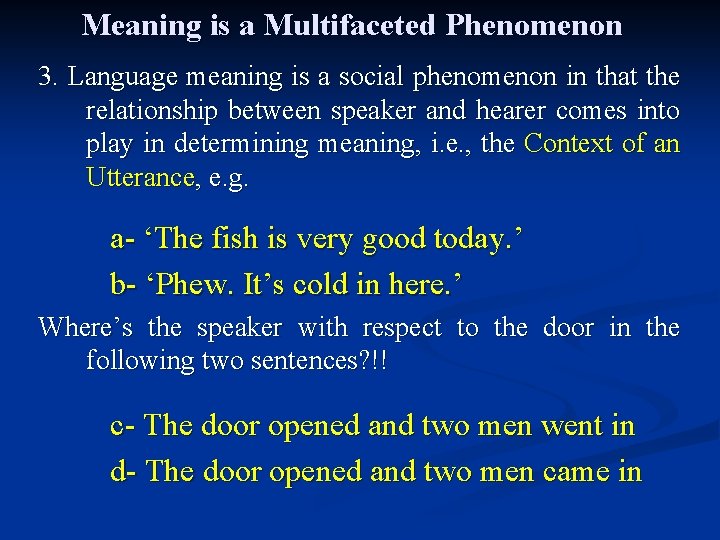 Meaning is a Multifaceted Phenomenon

3. Language meaning is a social phenomenon in that the relationship between speaker and hearer comes into play in determining meaning, i.e., the Context of an Utterance, e.g.

a- ‘The fish is very good today.’

b- ‘Phew. It’s cold in here.’

Where’s the speaker with respect to the door in the following two sentences?!!

c- The door opened and two men went in

d- The door opened and two men came in